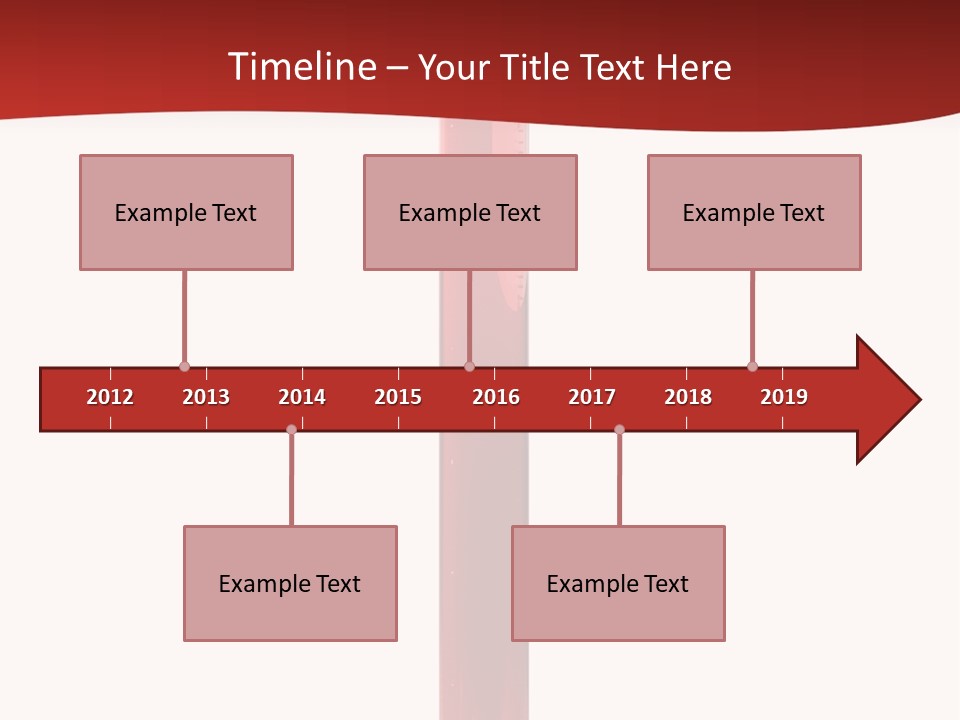 Timeline – Your Title Text Here

Example Text

Example Text

Example Text

2012 2013 2014 2015 2016 2017 2018 2019

Example Text

Example Text